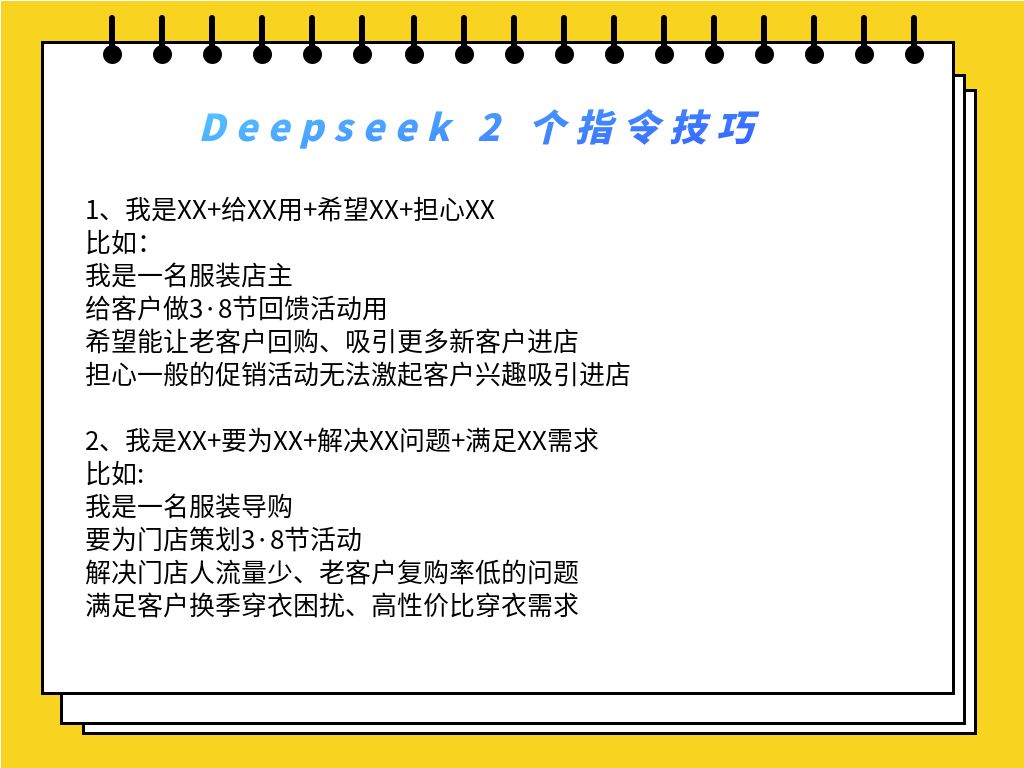 Deepseek 2 个指令技巧

1、我是XX+给XX用+希望XX+担心XX
比如：
我是一名服装店主
给客户做3·8节回馈活动用
希望能让老客户回购、吸引更多新客户进店
担心一般的促销活动无法激起客户兴趣吸引进店

2、我是XX+要为XX+解决XX问题+满足XX需求
比如:
我是一名服装导购
要为门店策划3·8节活动
解决门店人流量少、老客户复购率低的问题
满足客户换季穿衣困扰、高性价比穿衣需求